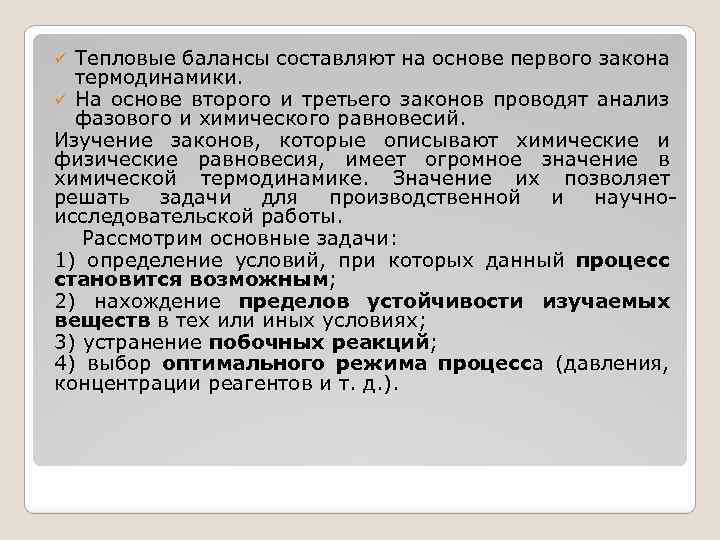 ✓ Тепловые балансы составляют на основе первого закона термодинамики.
✓ На основе второго и третьего законов проводят анализ фазового и химического равновесий.

Изучение законов, которые описывают химические и физические равновесия, имеет огромное значение в химической термодинамике. Значение их позволяет решать задачи для производственной и научно-исследовательской работы.

Рассмотрим основные задачи:

1) определение условий, при которых данный процесс становится возможным;

2) нахождение пределов устойчивости изучаемых веществ в тех или иных условиях;

3) устранение побочных реакций;

4) выбор оптимального режима процесса (давления, концентрации реагентов и т. д.).